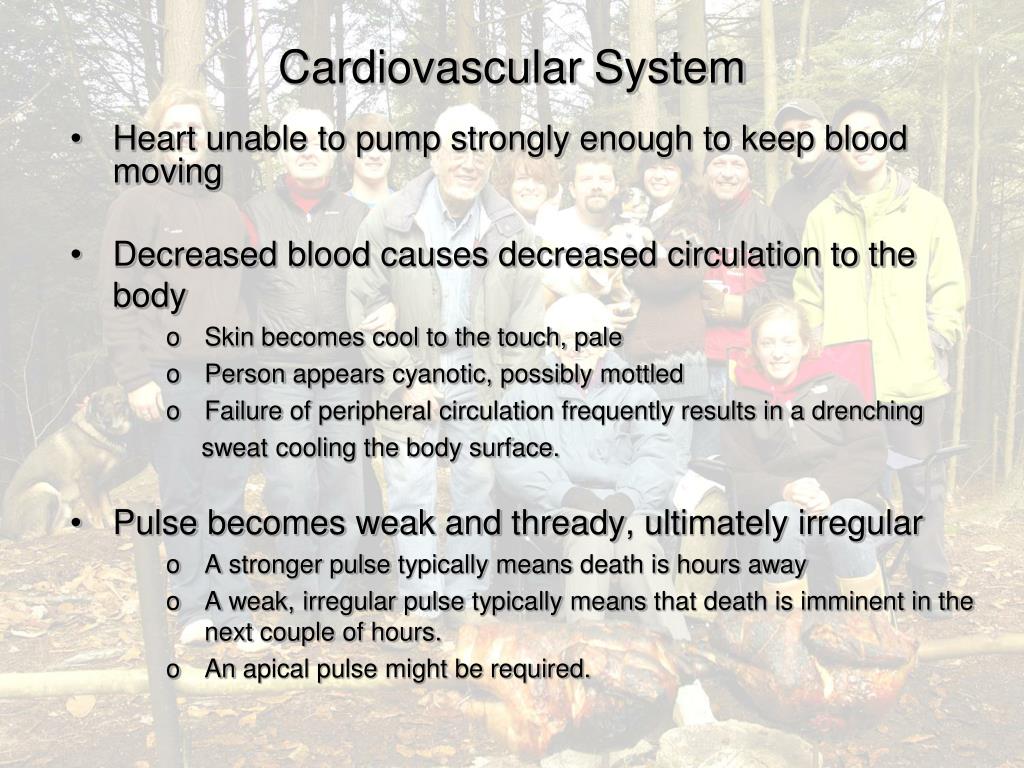 Cardiovascular System

• Heart unable to pump strongly enough to keep blood moving

• Decreased blood causes decreased circulation to the body

o Skin becomes cool to the touch, pale
o Person appears cyanotic, possibly mottled
o Failure of peripheral circulation frequently results in a drenching sweat cooling the body surface.

• Pulse becomes weak and thready, ultimately irregular

o A stronger pulse typically means death is hours away
o A weak, irregular pulse typically means that death is imminent in the next couple of hours.
o An apical pulse might be required.